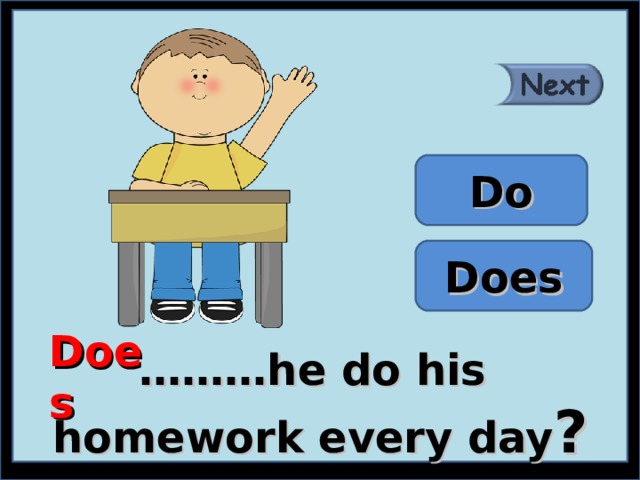 Next

Do

Does

Does
.........he do his homework every day?